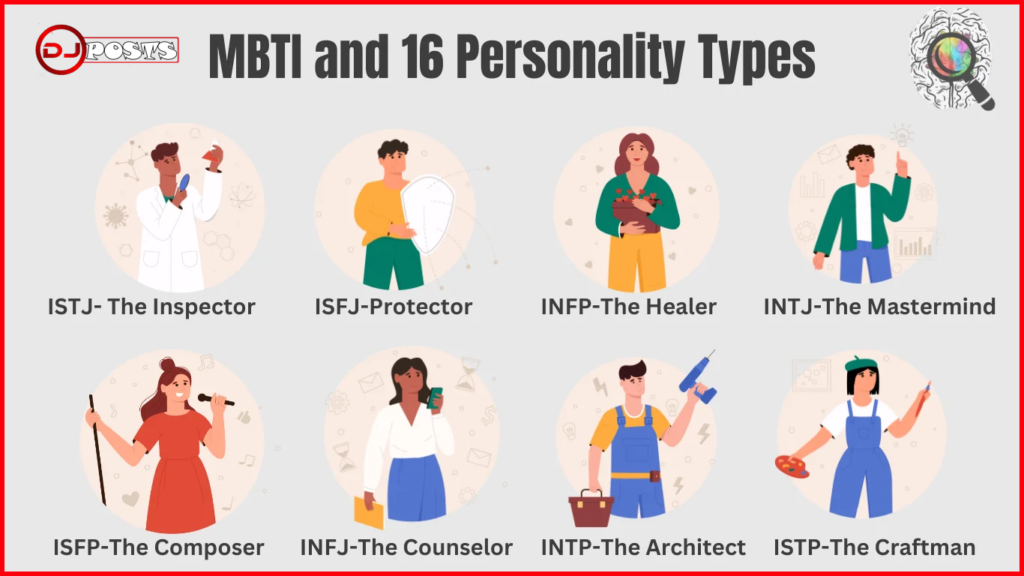 DJ POSTS

MBTI and 16 Personality Types

ISTJ- The Inspector

ISFJ-Protector

INFP-The Healer

INTJ-The Mastermind

ISFP-The Composer

INFJ-The Counselor

INTP-The Architect

ISTP-The Craftman